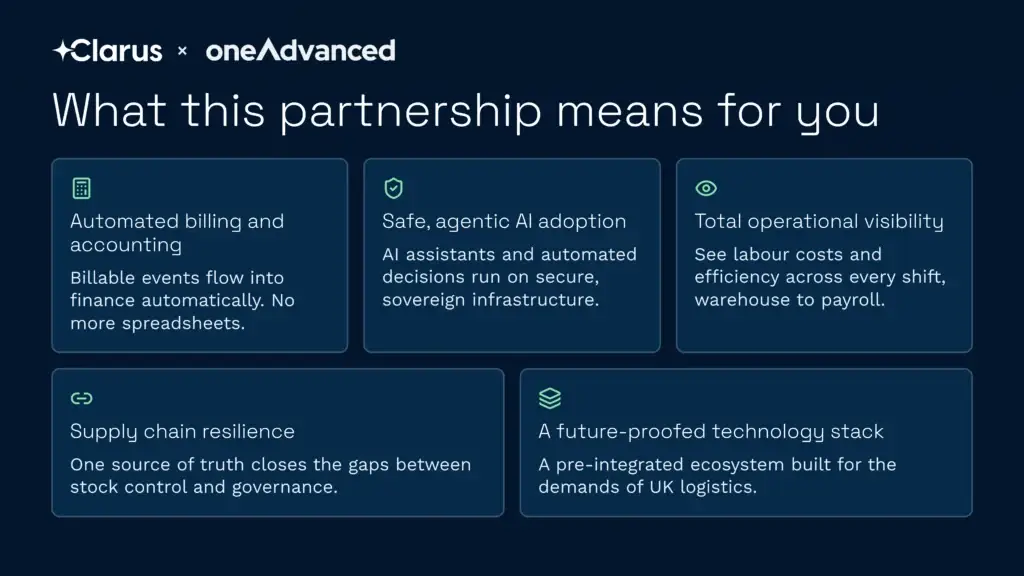 Clarus × oneAdvanced

What this partnership means for you

Automated billing and accounting
Billable events flow into finance automatically. No more spreadsheets.

Safe, agentic AI adoption
AI assistants and automated decisions run on secure, sovereign infrastructure.

Total operational visibility
See labour costs and efficiency across every shift, warehouse to payroll.

Supply chain resilience
One source of truth closes the gaps between stock control and governance.

A future-proofed technology stack
A pre-integrated ecosystem built for the demands of UK logistics.